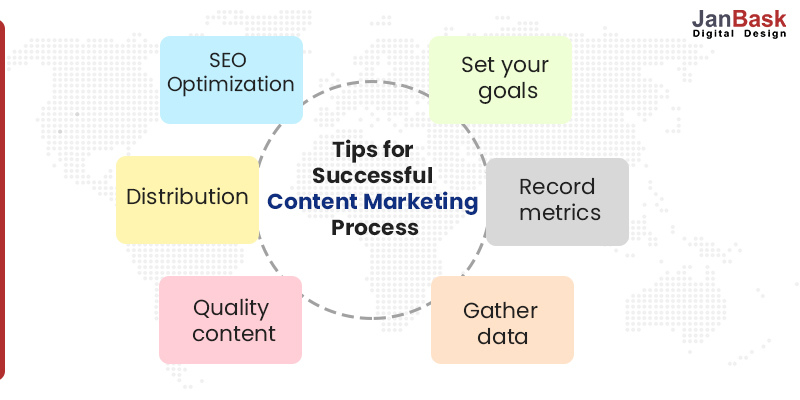 JanBask
Digital Design

Tips for Successful Content Marketing Process

Set your goals

Record metrics

Gather data

Quality content

Distribution

SEO Optimization